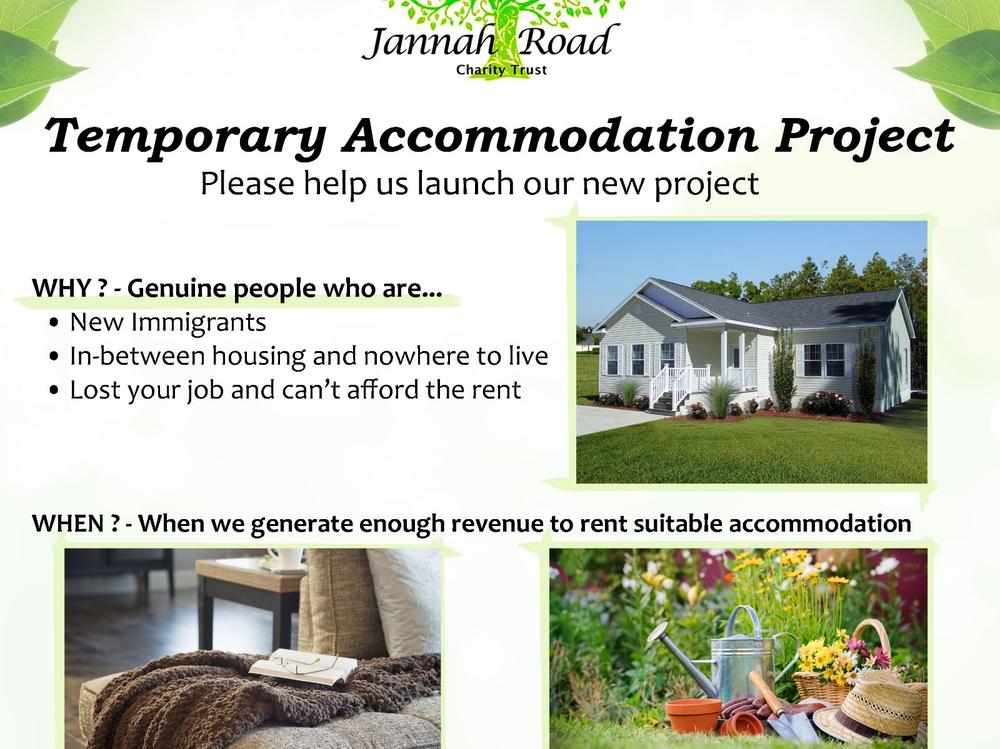 Jannah Road
Charity Trust

Temporary Accommodation Project
Please help us launch our new project

WHY ? - Genuine people who are...
• New Immigrants
• In-between housing and nowhere to live
• Lost your job and can't afford the rent

WHEN ? - When we generate enough revenue to rent suitable accommodation